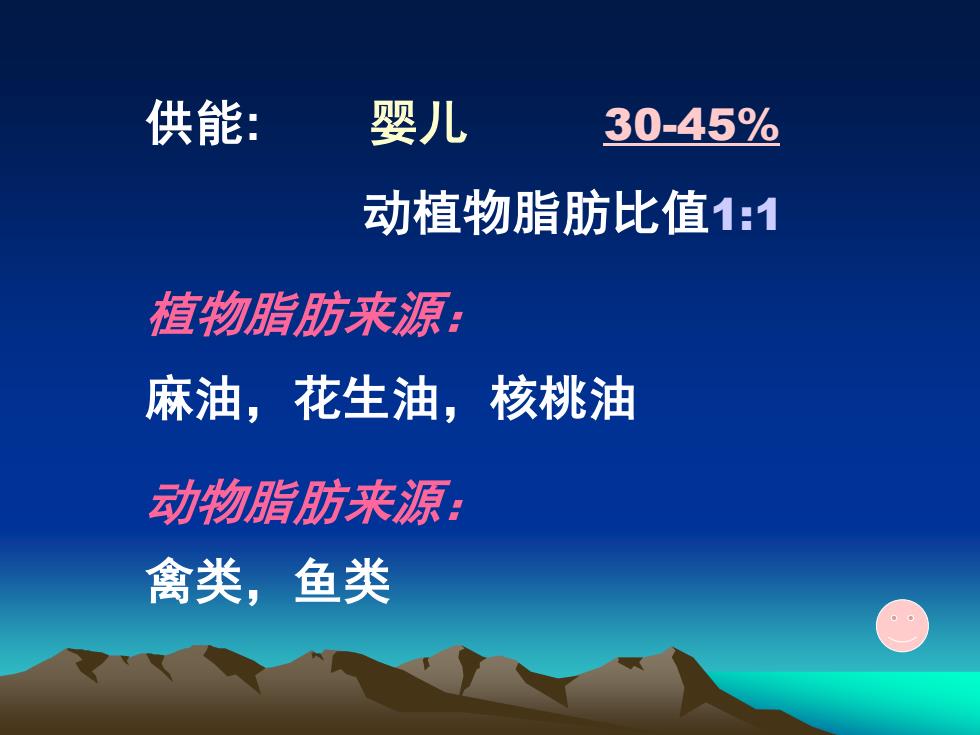 供能:　　婴儿　　30-45%

动植物脂肪比值1:1

植物脂肪来源:

麻油，花生油，核桃油

动物脂肪来源:

禽类，鱼类